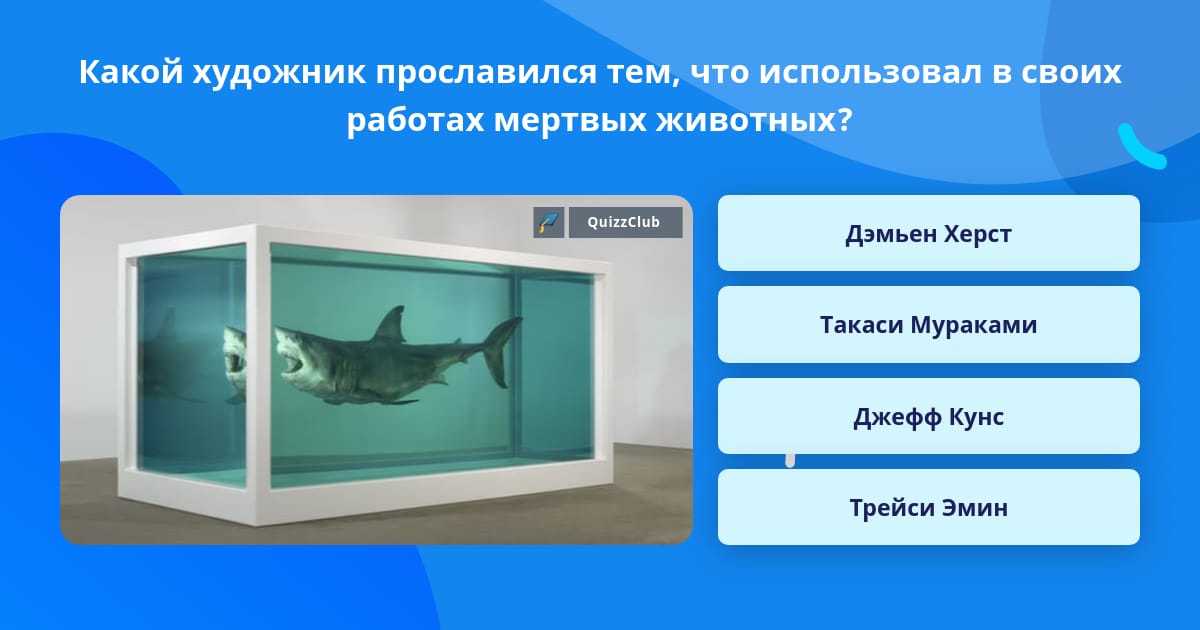 Какой художник прославился тем, что использовал в своих работах мертвых животных?

QuizzClub

Дэмьен Херст

Такаси Мураками

Джефф Кунс

Трейси Эмин